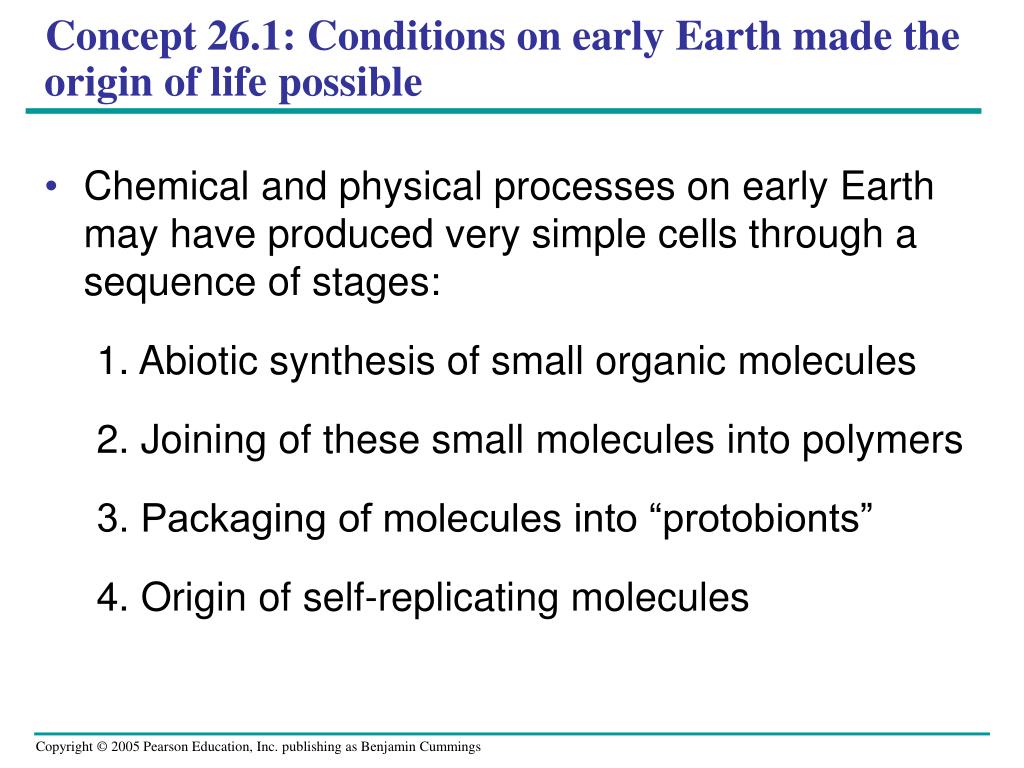 Concept 26.1: Conditions on early Earth made the origin of life possible

• Chemical and physical processes on early Earth may have produced very simple cells through a sequence of stages:

1. Abiotic synthesis of small organic molecules

2. Joining of these small molecules into polymers

3. Packaging of molecules into “protobionts”

4. Origin of self-replicating molecules

Copyright © 2005 Pearson Education, Inc. publishing as Benjamin Cummings